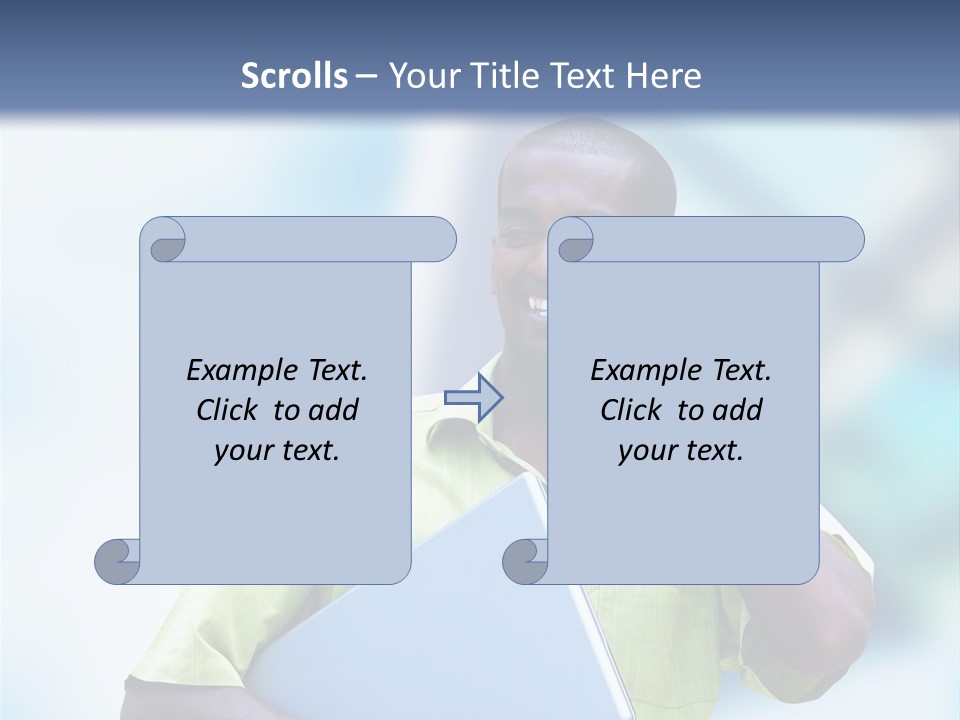 Scrolls – Your Title Text Here

Example Text. Click to add your text.

Example Text. Click to add your text.